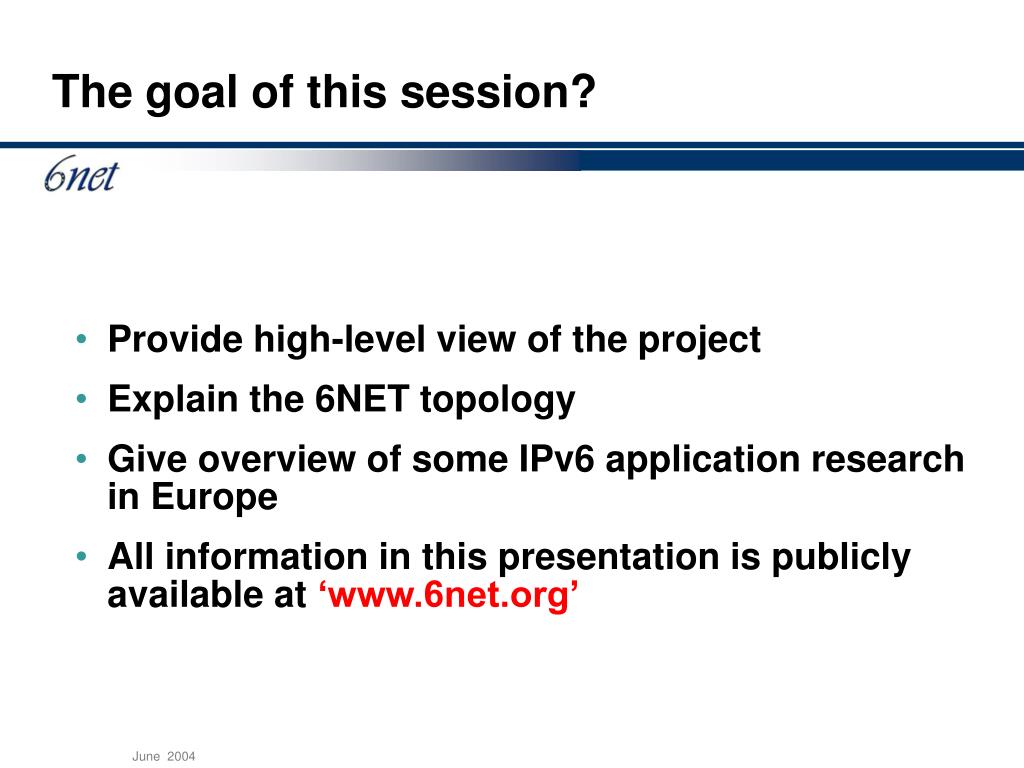 The goal of this session?

6net

• Provide high-level view of the project
• Explain the 6NET topology
• Give overview of some IPv6 application research in Europe
• All information in this presentation is publicly available at ‘www.6net.org’

June 2004